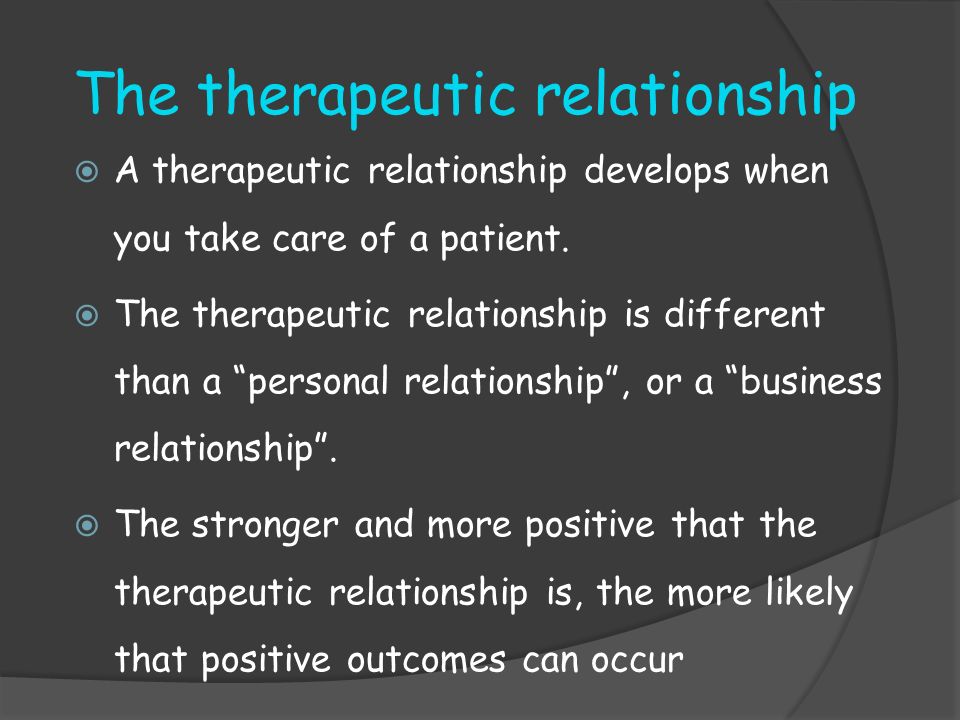 The therapeutic relationship

A therapeutic relationship develops when you take care of a patient.

The therapeutic relationship is different than a “personal relationship”, or a “business relationship”.

The stronger and more positive that the therapeutic relationship is, the more likely that positive outcomes can occur